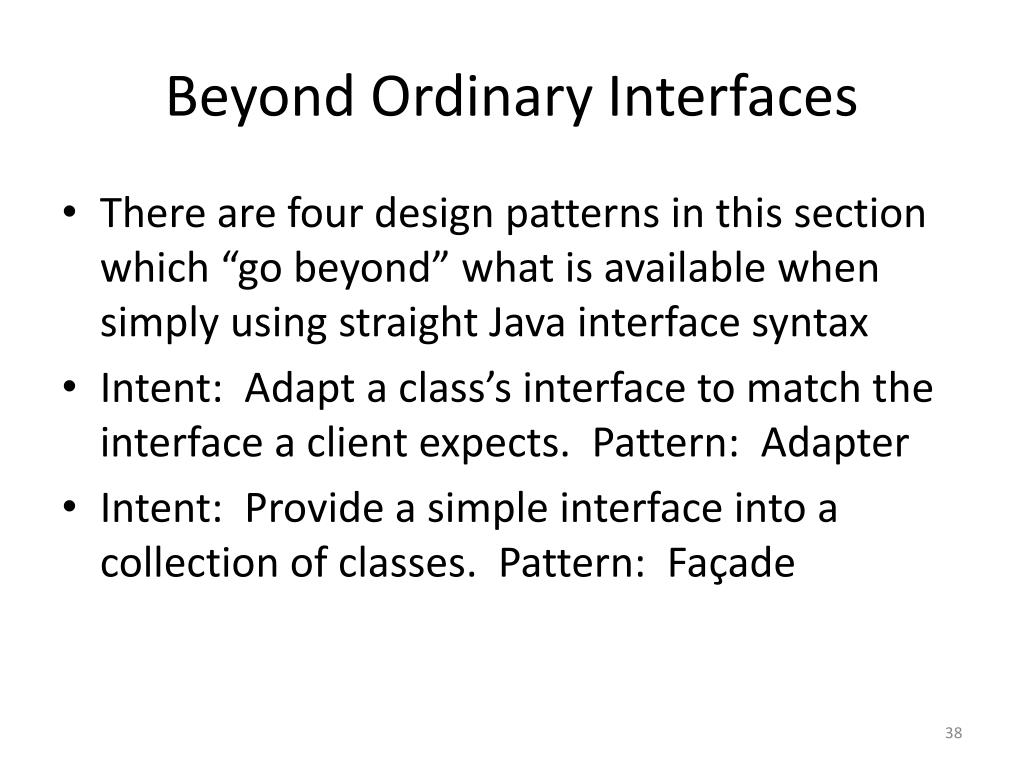 Beyond Ordinary Interfaces

• There are four design patterns in this section which “go beyond” what is available when simply using straight Java interface syntax

• Intent:  Adapt a class’s interface to match the interface a client expects.  Pattern:  Adapter

• Intent:  Provide a simple interface into a collection of classes.  Pattern:  Façade

38